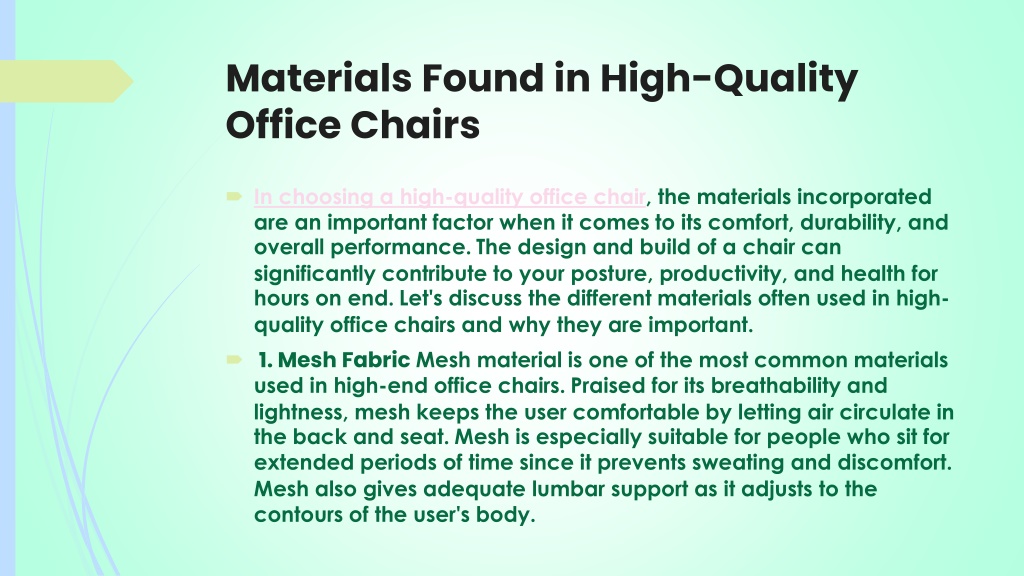 Materials Found in High-Quality Office Chairs

In choosing a high-quality office chair, the materials incorporated are an important factor when it comes to its comfort, durability, and overall performance. The design and build of a chair can significantly contribute to your posture, productivity, and health for hours on end. Let's discuss the different materials often used in high-quality office chairs and why they are important.

1. Mesh Fabric Mesh material is one of the most common materials used in high-end office chairs. Praised for its breathability and lightness, mesh keeps the user comfortable by letting air circulate in the back and seat. Mesh is especially suitable for people who sit for extended periods of time since it prevents sweating and discomfort. Mesh also gives adequate lumbar support as it adjusts to the contours of the user's body.